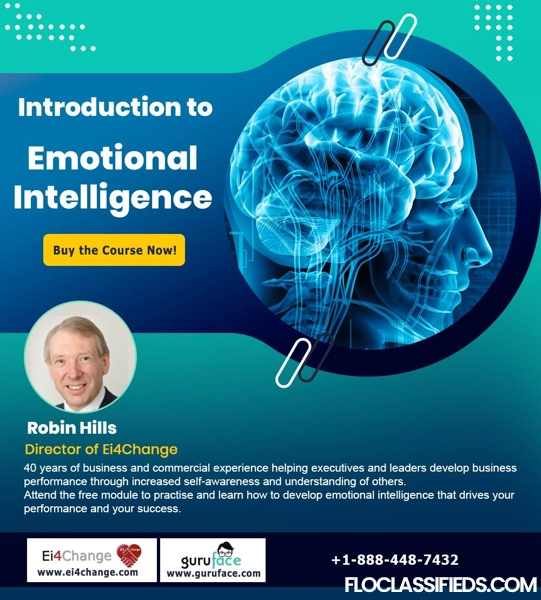 Introduction to

Emotional Intelligence

Buy the Course Now!

Robin Hills

Director of Ei4Change

40 years of business and commercial experience helping executives and leaders develop business performance through increased self-awareness and understanding of others.
Attend the free module to practise and learn how to develop emotional intelligence that drives your performance and your success.

Ei4Change
www.ei4change.com

guruface
www.guruface.com

+1-888-448-7432

FLOCLASSIFIEDS.COM